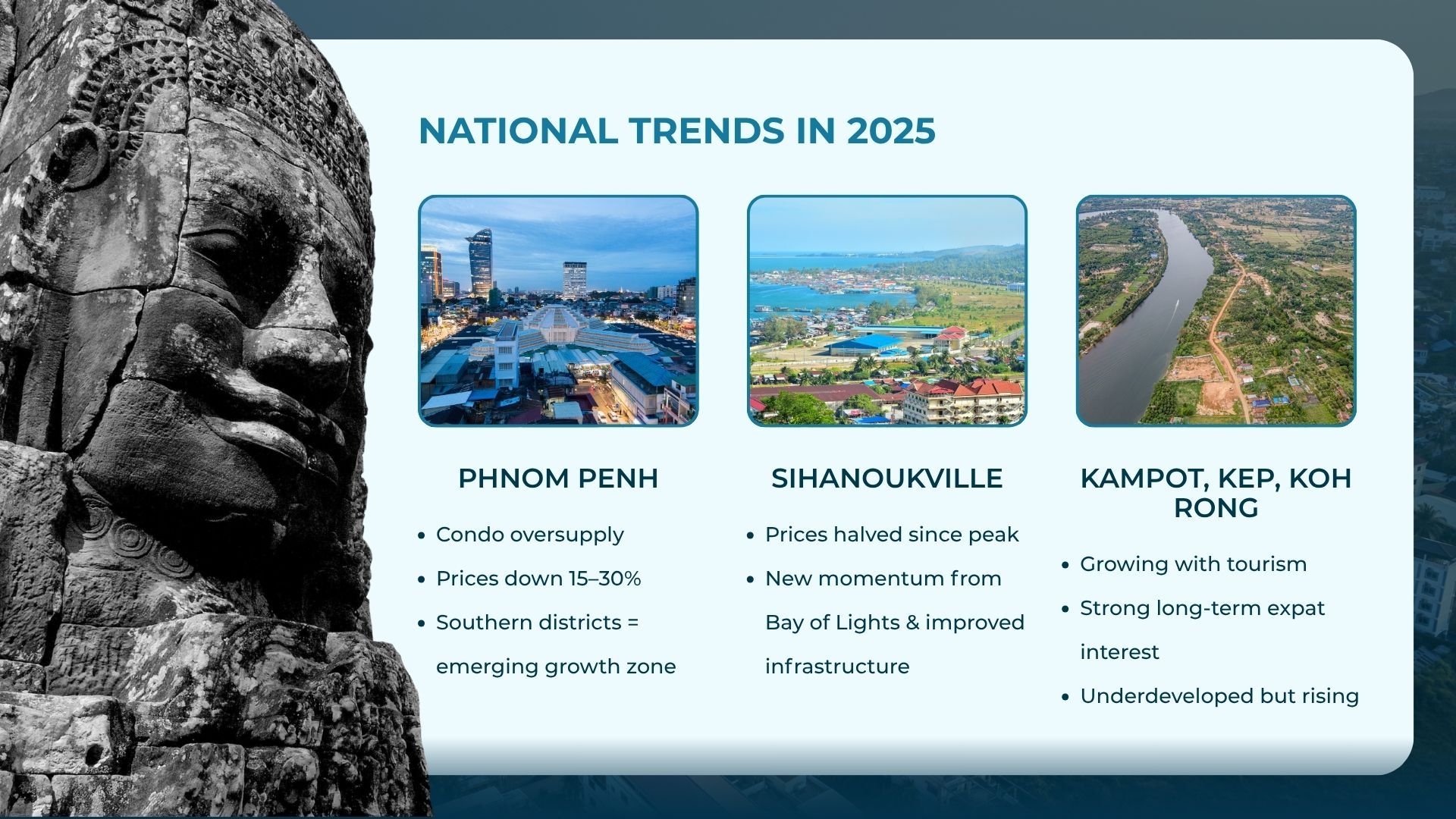 NATIONAL TRENDS IN 2025

PHNOM PENH

- Condo oversupply
- Prices down 15–30%
- Southern districts = emerging growth zone

SIHANOUKVILLE

- Prices halved since peak
- New momentum from Bay of Lights & improved infrastructure

KAMPOT, KEP, KOH RONG

- Growing with tourism
- Strong long-term expat interest
- Underdeveloped but rising